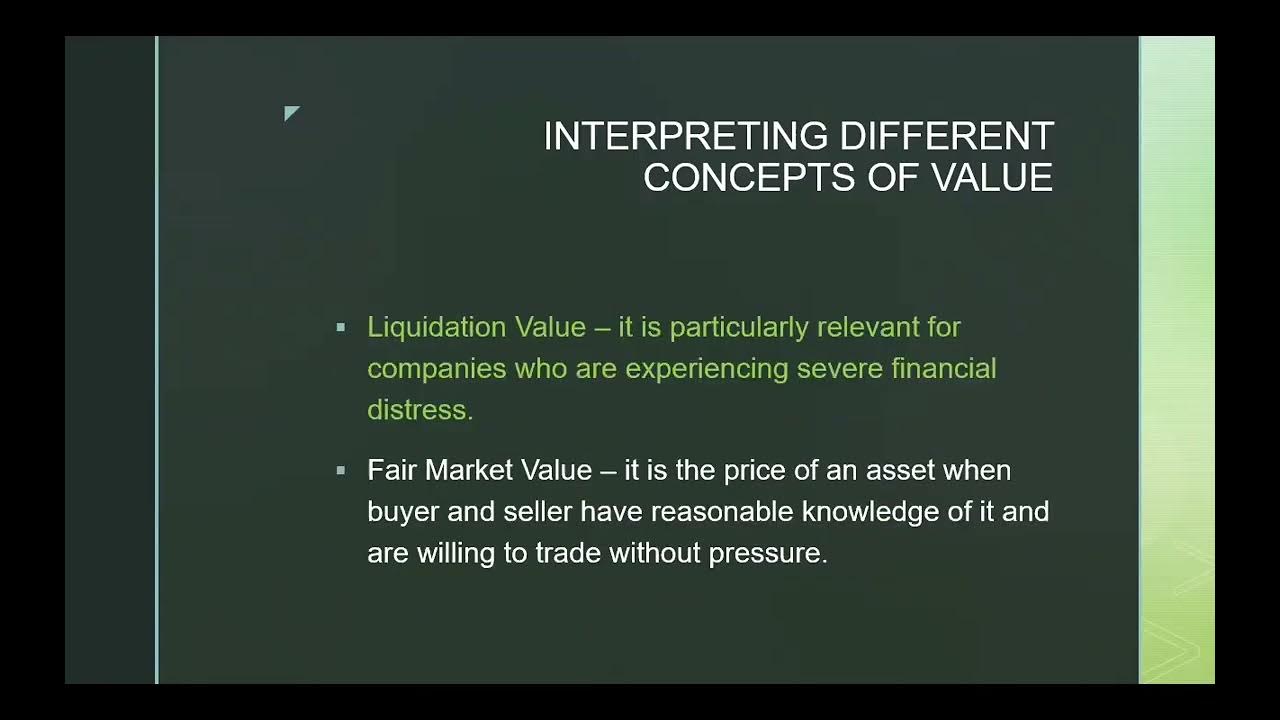 INTERPRETING DIFFERENT CONCEPTS OF VALUE

▪ Liquidation Value – it is particularly relevant for companies who are experiencing severe financial distress.

▪ Fair Market Value – it is the price of an asset when buyer and seller have reasonable knowledge of it and are willing to trade without pressure.